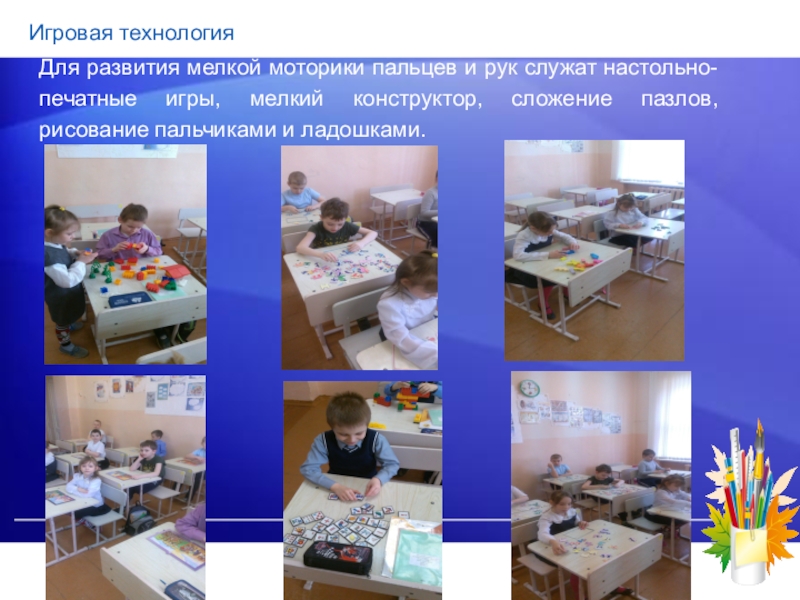 Игровая технология

Для развития мелкой моторики пальцев и рук служат настольно-печатные игры, мелкий конструктор, сложение пазлов, рисование пальчиками и ладошками.